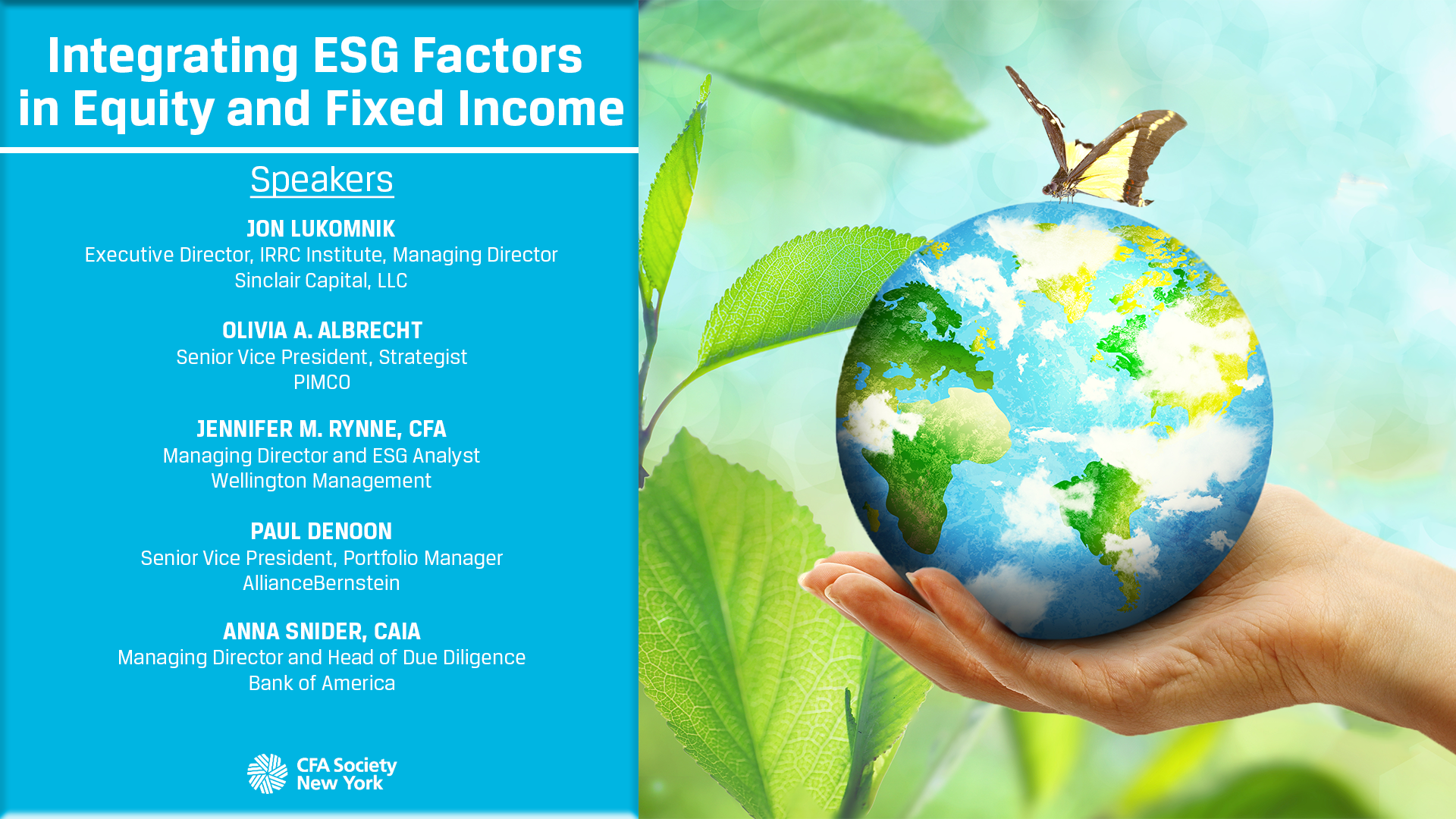 Integrating ESG Factors in Equity and Fixed Income

Speakers

JON LUKOMNIK
Executive Director, IRRC Institute, Managing Director
Sinclair Capital, LLC

OLIVIA A. ALBRECHT
Senior Vice President, Strategist
PIMCO

JENNIFER M. RYNNE, CFA
Managing Director and ESG Analyst
Wellington Management

PAUL DENOON
Senior Vice President, Portfolio Manager
AllianceBernstein

ANNA SNIDER, CAIA
Managing Director and Head of Due Diligence
Bank of America

CFA Society New York